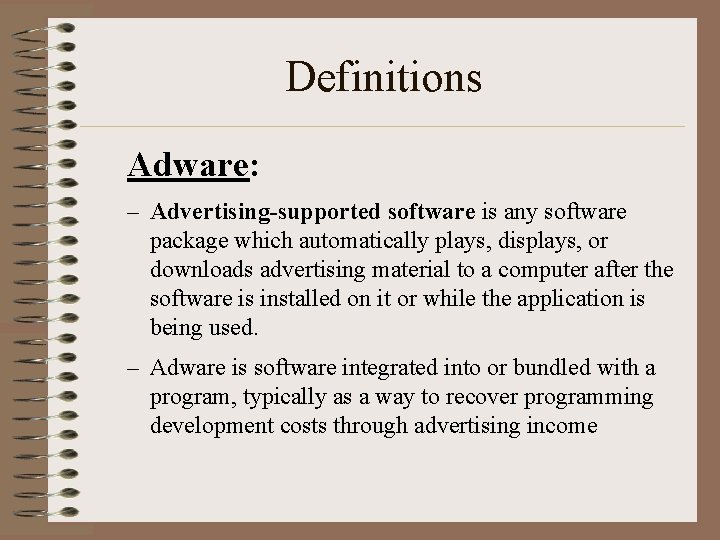 Definitions

Adware:

– Advertising-supported software is any software package which automatically plays, displays, or downloads advertising material to a computer after the software is installed on it or while the application is being used.

– Adware is software integrated into or bundled with a program, typically as a way to recover programming development costs through advertising income